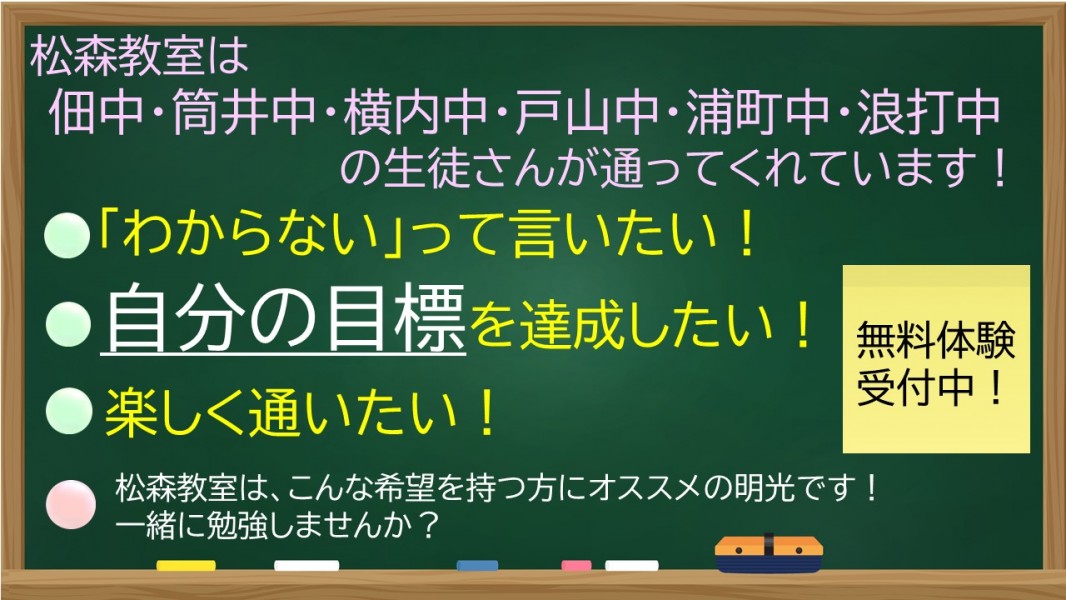 松森教室は
佃中・筒井中・横内中・戸山中・浦町中・浪打中
の生徒さんが通ってくれています！

「わからない」って言いたい！

自分の目標を達成したい！

楽しく通いたい！

無料体験
受付中！

松森教室は、こんな希望を持つ方にオススメの明光です！
一緒に勉強しませんか？